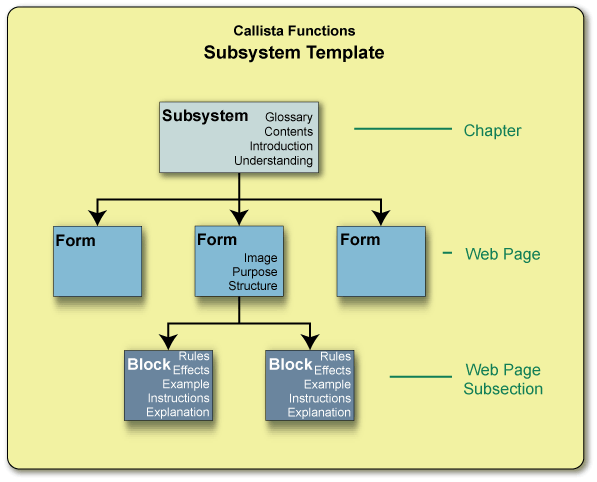 Callista Functions
Subsystem Template

Subsystem
Glossary
Contents
Introduction
Understanding

Chapter

Form

Form
Image
Purpose
Structure

Form

Web Page

Block
Rules
Effects
Example
Instructions
Explanation

Block
Rules
Effects
Example
Instructions
Explanation

Web Page Subsection